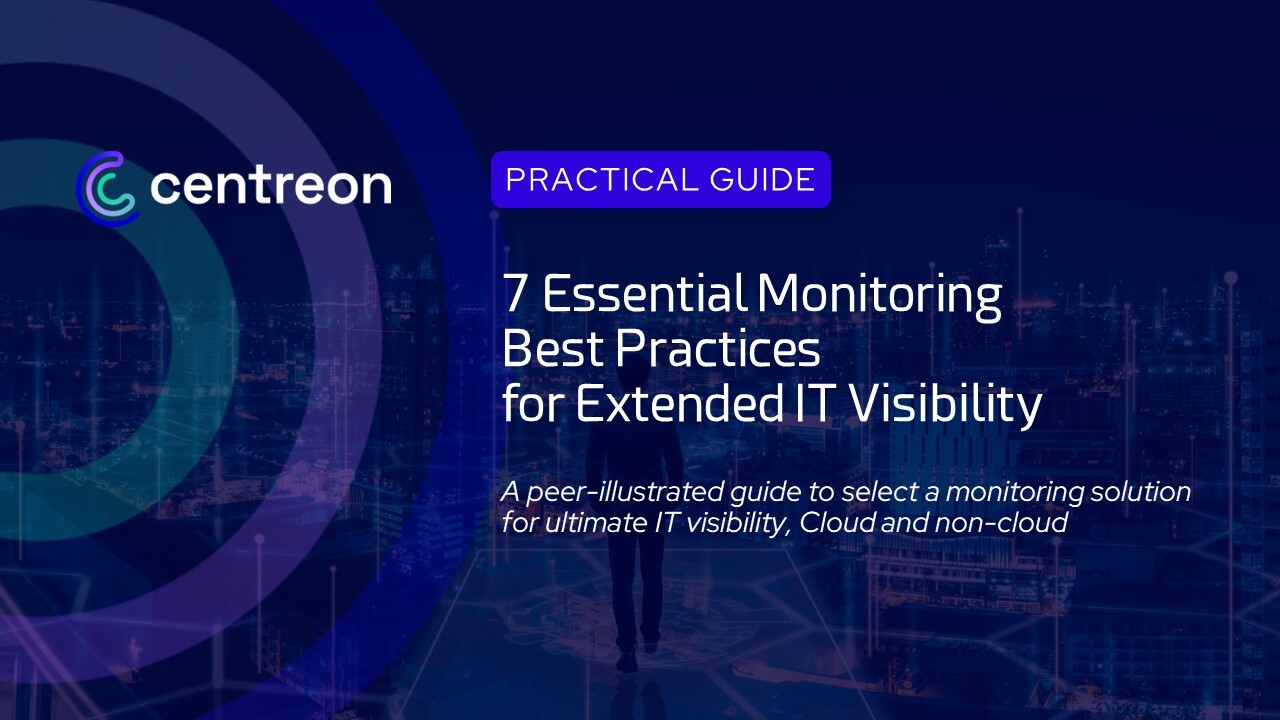 centreon

PRACTICAL GUIDE

7 Essential Monitoring Best Practices for Extended IT Visibility

A peer-illustrated guide to select a monitoring solution for ultimate IT visibility, Cloud and non-cloud